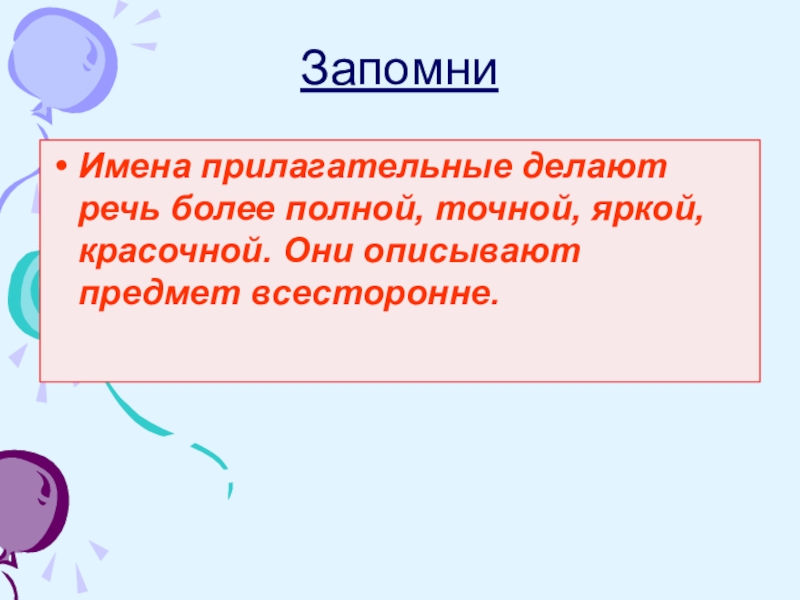 Запомни

• Имена прилагательные делают речь более полной, точной, яркой, красочной. Они описывают предмет всесторонне.